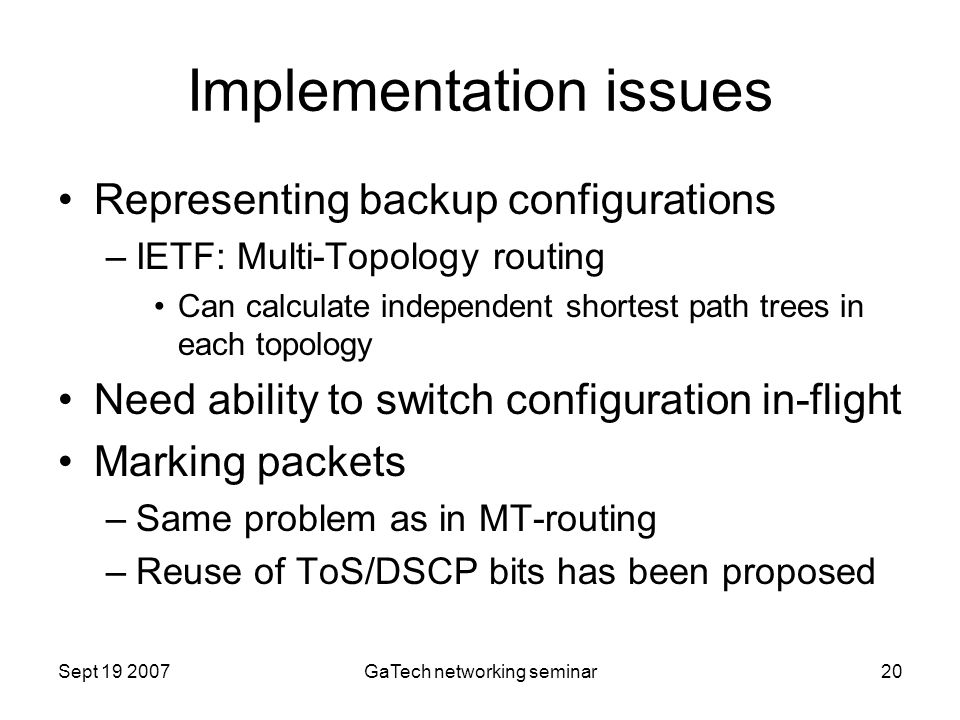 Implementation issues

• Representing backup configurations
– IETF: Multi-Topology routing
• Can calculate independent shortest path trees in each topology

• Need ability to switch configuration in-flight

• Marking packets
– Same problem as in MT-routing
– Reuse of ToS/DSCP bits has been proposed

Sept 19 2007

GaTech networking seminar

20